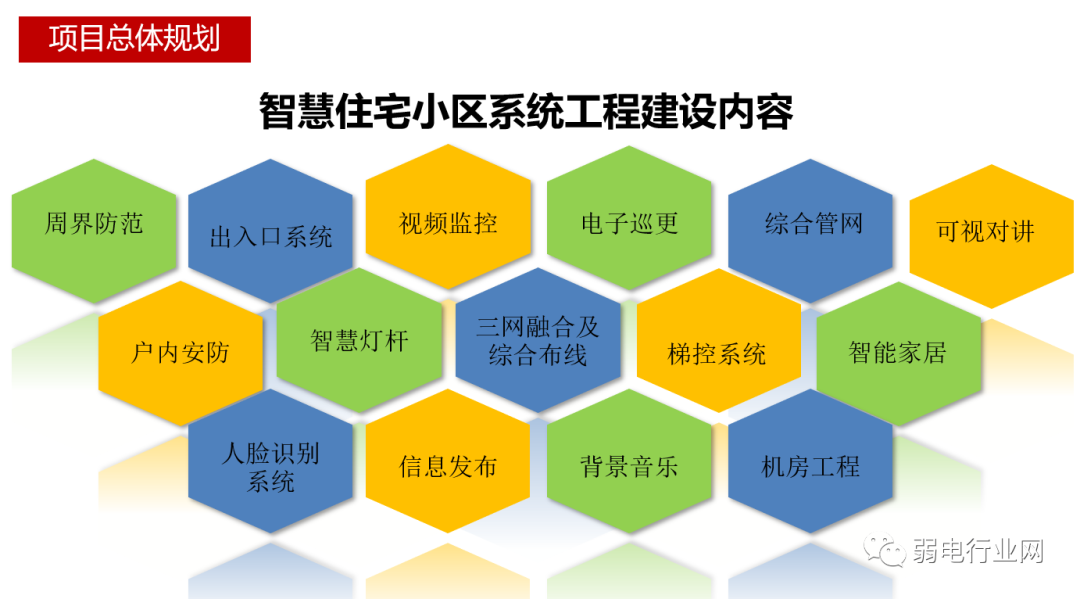 项目总体规划

智慧住宅小区系统工程建设内容

周界防范

出入口系统

视频监控

电子巡更

综合管网

可视对讲

户内安防

智慧灯杆

三网融合及综合布线

梯控系统

智能家居

人脸识别系统

信息发布

背景音乐

机房工程

弱电行业网